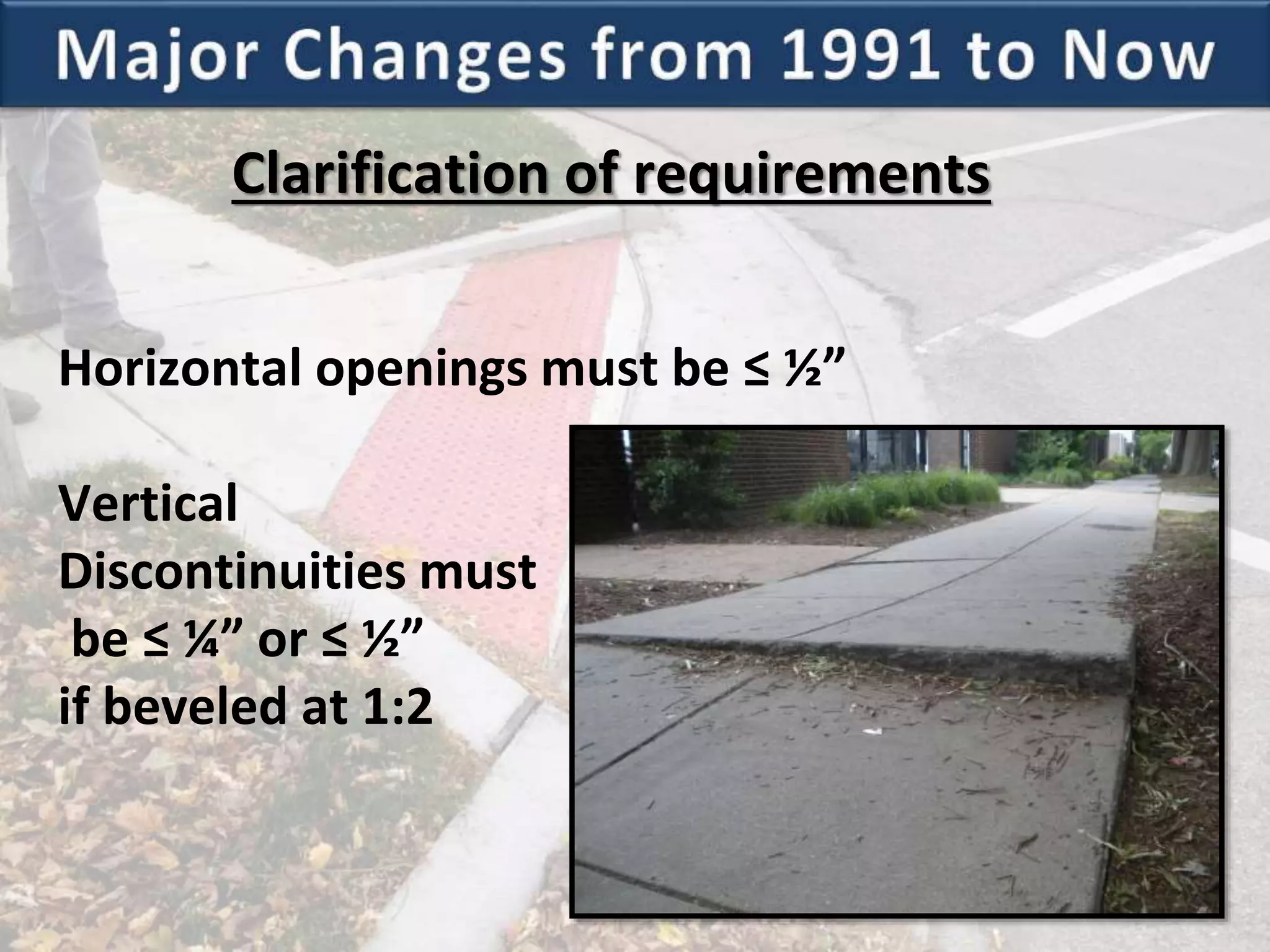 Major Changes from 1991 to Now

Clarification of requirements

Horizontal openings must be ≤ ½”

Vertical Discontinuities must be ≤ ¼” or ≤ ½” if beveled at 1:2